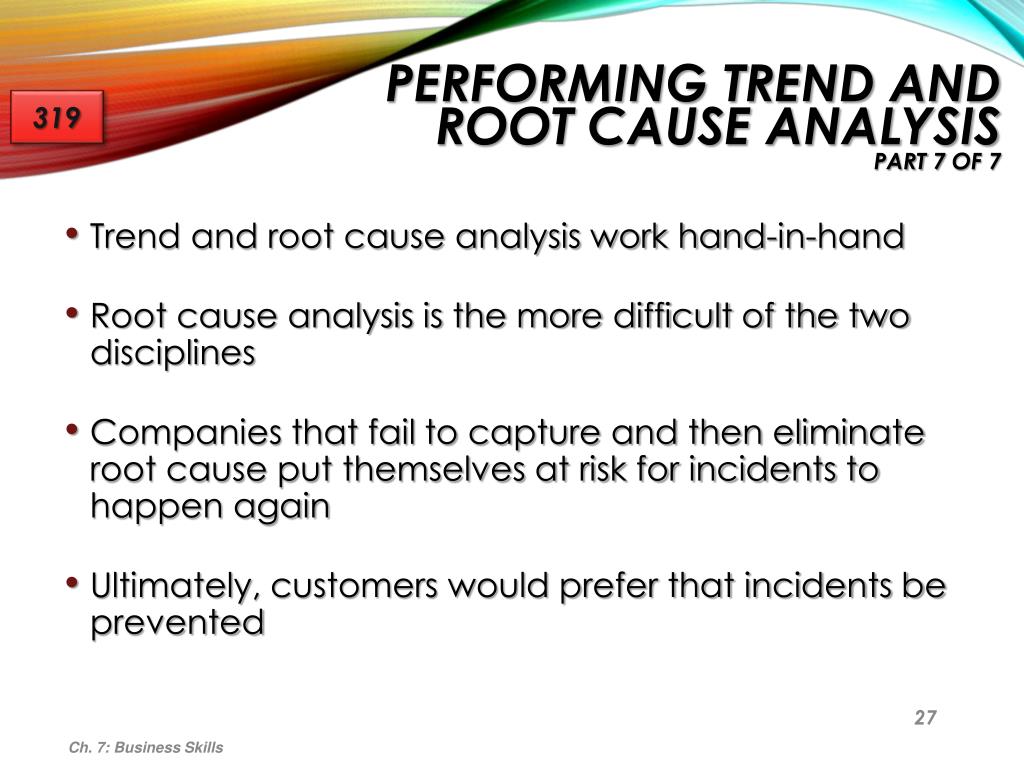 319

PERFORMING TREND AND ROOT CAUSE ANALYSIS
PART 7 OF 7

• Trend and root cause analysis work hand-in-hand

• Root cause analysis is the more difficult of the two disciplines

• Companies that fail to capture and then eliminate root cause put themselves at risk for incidents to happen again

• Ultimately, customers would prefer that incidents be prevented

27

Ch. 7: Business Skills